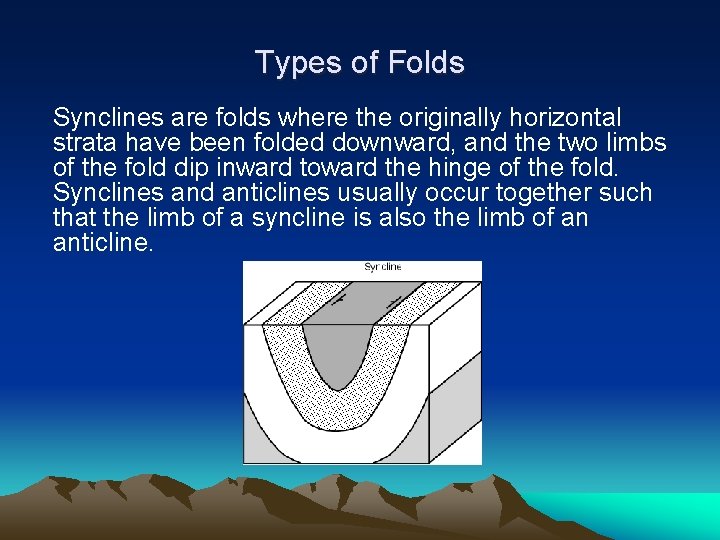 Types of Folds

Synclines are folds where the originally horizontal strata have been folded downward, and the two limbs of the fold dip inward toward the hinge of the fold. Synclines and anticlines usually occur together such that the limb of a syncline is also the limb of an anticline.

Syncline